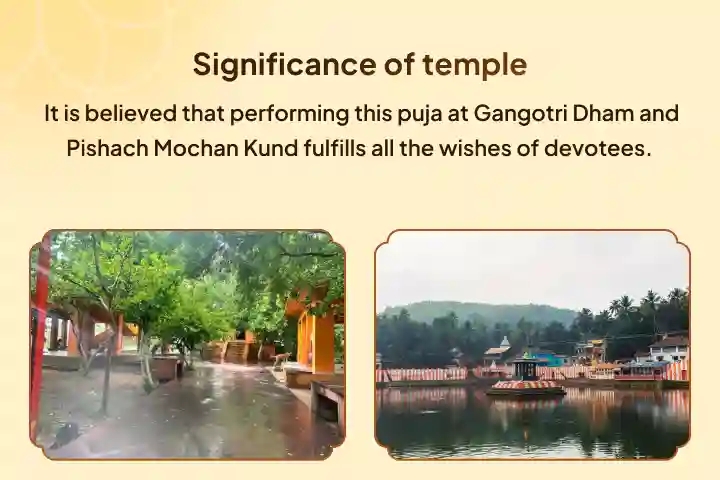 Significance of temple

It is believed that performing this puja at Gangotri Dham and Pishach Mochan Kund fulfills all the wishes of devotees.